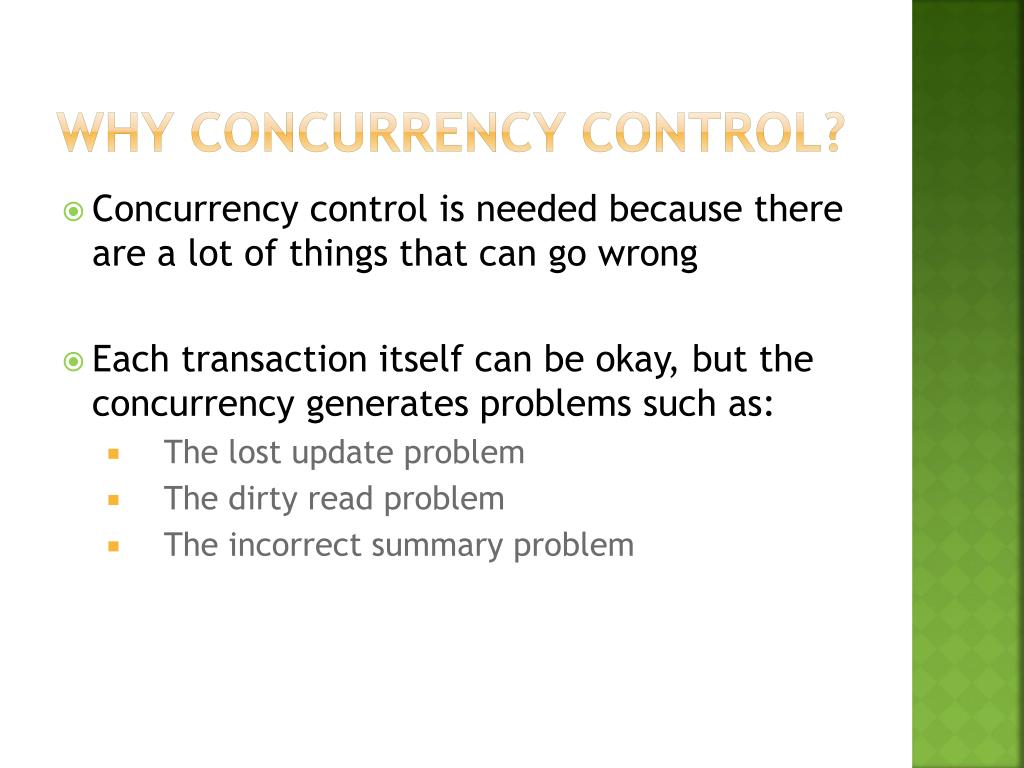 WHY CONCURRENCY CONTROL?

Concurrency control is needed because there are a lot of things that can go wrong

Each transaction itself can be okay, but the concurrency generates problems such as:
The lost update problem
The dirty read problem
The incorrect summary problem